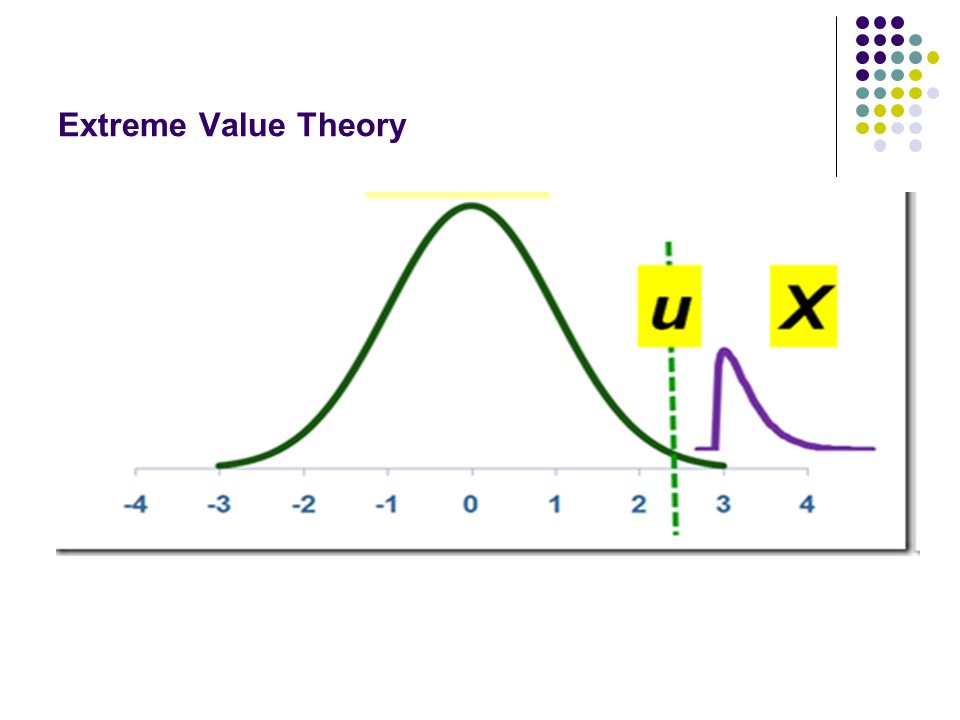 Extreme Value Theory

u

X

-4 -3 -2 -1 0 1 2 3 4